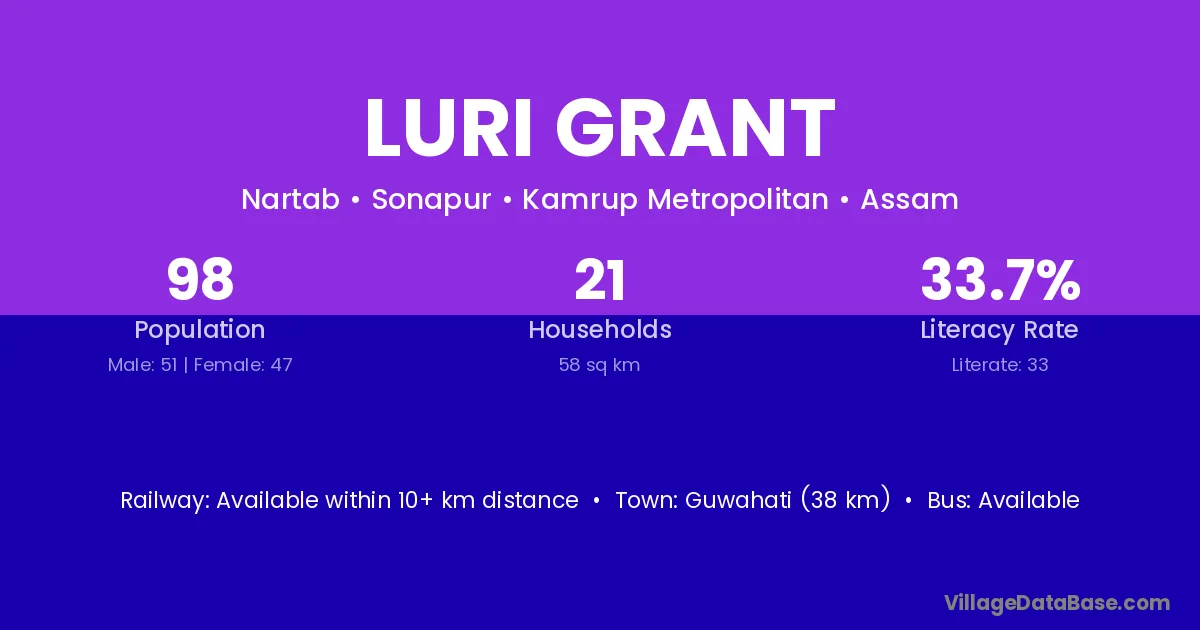 LURI GRANT

Nartab • Sonapur • Kamrup Metropolitan • Assam

98
Population
Male: 51 | Female: 47

21
Households
58 sq km

33.7%
Literacy Rate
Literate: 33

Railway: Available within 10+ km distance • Town: Guwahati (38 km) • Bus: Available

VillageDataBase.com